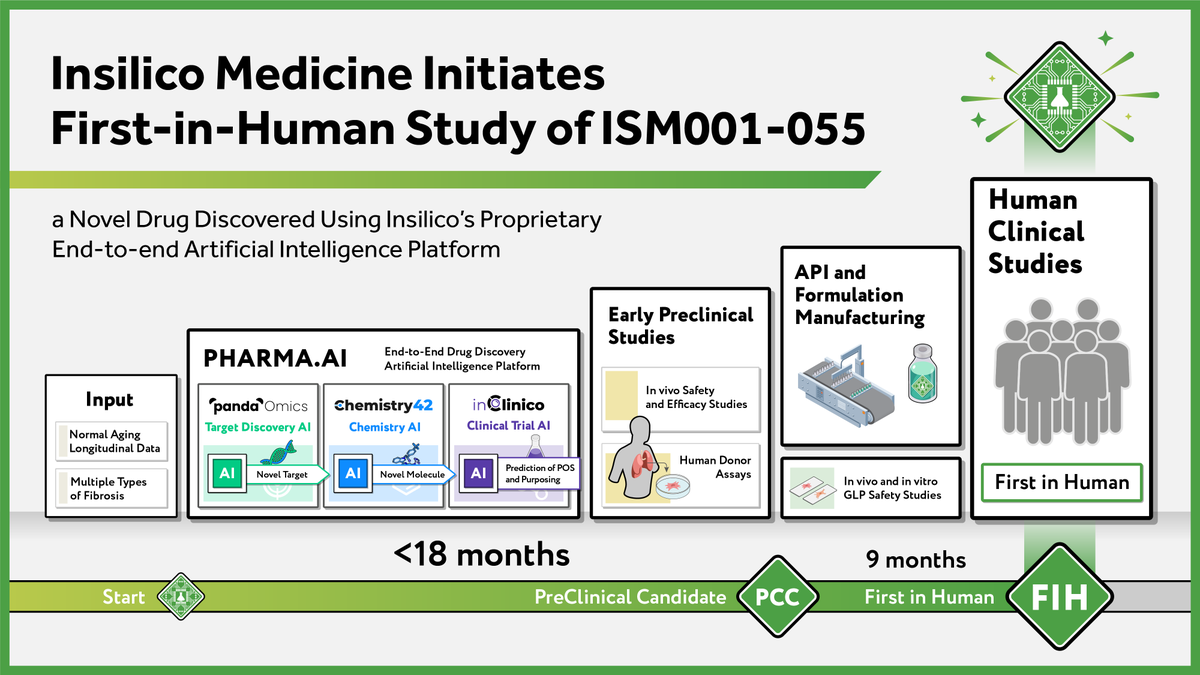 Insilico Medicine Initiates First-in-Human Study of ISM001-055

a Novel Drug Discovered Using Insilico's Proprietary End-to-end Artificial Intelligence Platform

Input

Normal Aging Longitudinal Data

Multiple Types of Fibrosis

PHARMA.AI

End-to-End Drug Discovery Artificial Intelligence Platform

pandaOmics
Target Discovery AI
AI
Novel Target

Chemistry42
Chemistry AI
AI
Novel Molecule

inClinico
Clinical Trial AI
AI
Prediction of POS and Purposing

Early Preclinical Studies

In vivo Safety and Efficacy Studies

Human Donor Assays

API and Formulation Manufacturing

In vivo and in vitro GLP Safety Studies

Human Clinical Studies

First in Human

<18 months

9 months

Start

PreClinical Candidate

PCC

First in Human

FIH